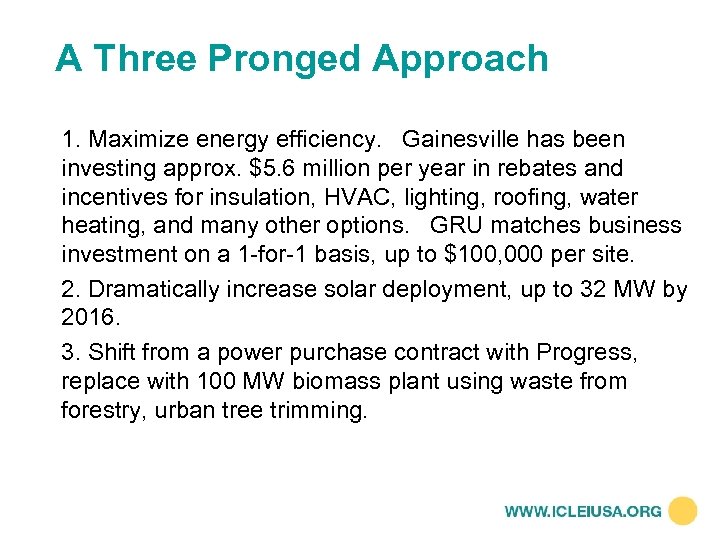 A Three Pronged Approach

1. Maximize energy efficiency. Gainesville has been investing approx. \$5.6 million per year in rebates and incentives for insulation, HVAC, lighting, roofing, water heating, and many other options. GRU matches business investment on a 1-for-1 basis, up to \$100,000 per site.

2. Dramatically increase solar deployment, up to 32 MW by 2016.

3. Shift from a power purchase contract with Progress, replace with 100 MW biomass plant using waste from forestry, urban tree trimming.

WWW.ICLEIUSA.ORG